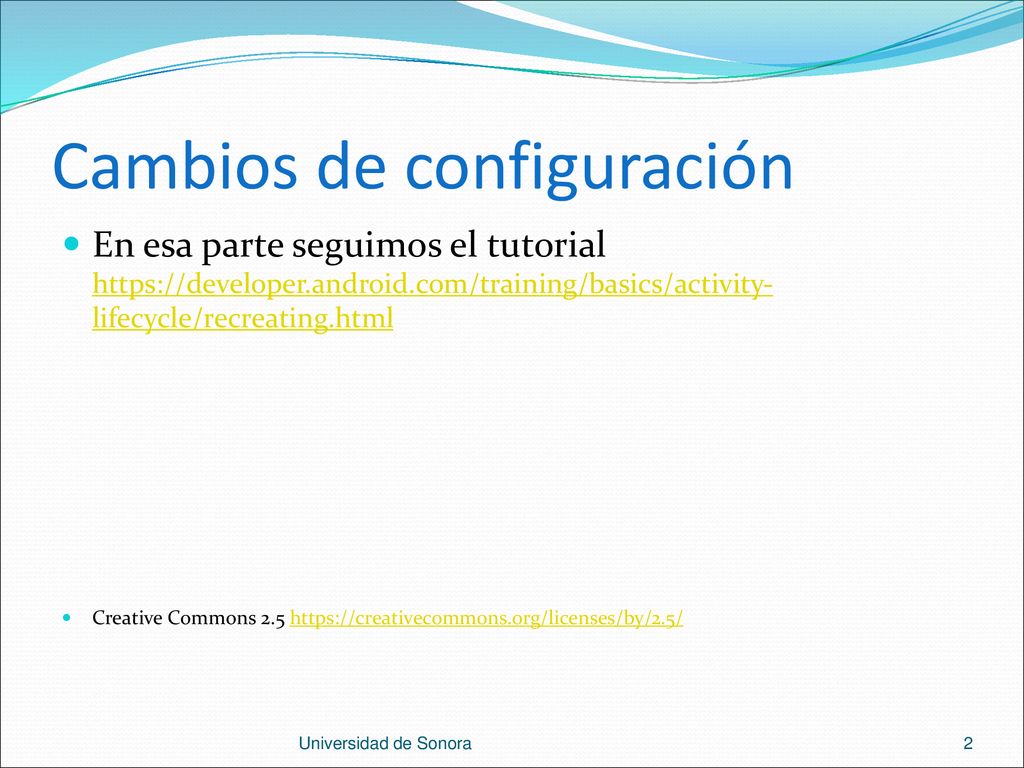 Cambios de configuración

En esa parte seguimos el tutorial https://developer.android.com/training/basics/activity-lifecycle/recreating.html

Creative Commons 2.5 https://creativecommons.org/licenses/by/2.5/

Universidad de Sonora

2